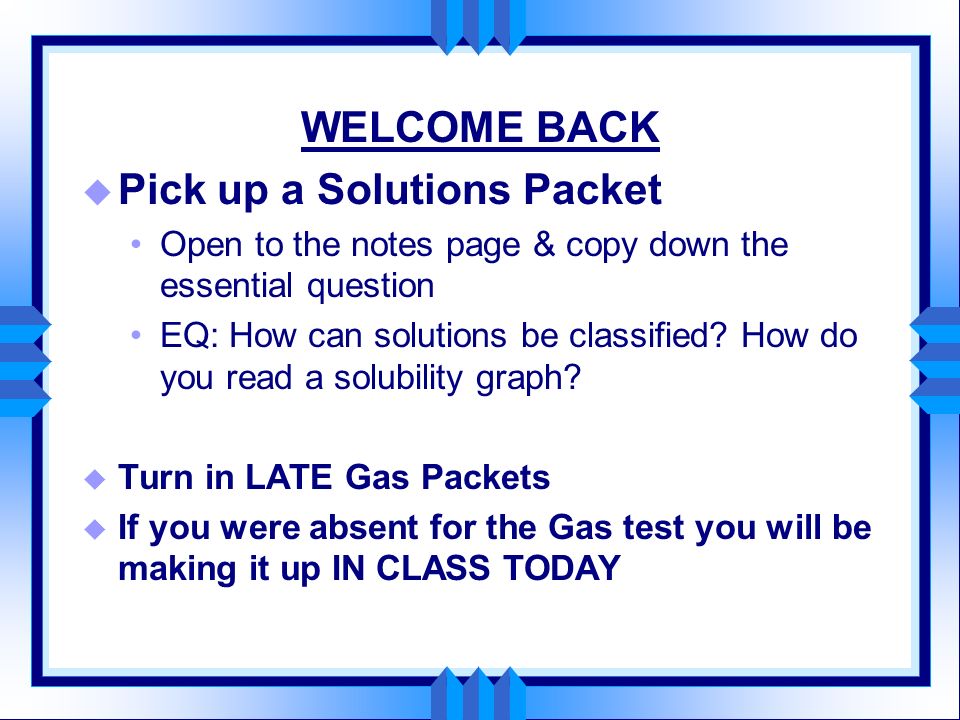 WELCOME BACK

Pick up a Solutions Packet

Open to the notes page & copy down the essential question

EQ: How can solutions be classified? How do you read a solubility graph?

Turn in LATE Gas Packets

If you were absent for the Gas test you will be making it up IN CLASS TODAY